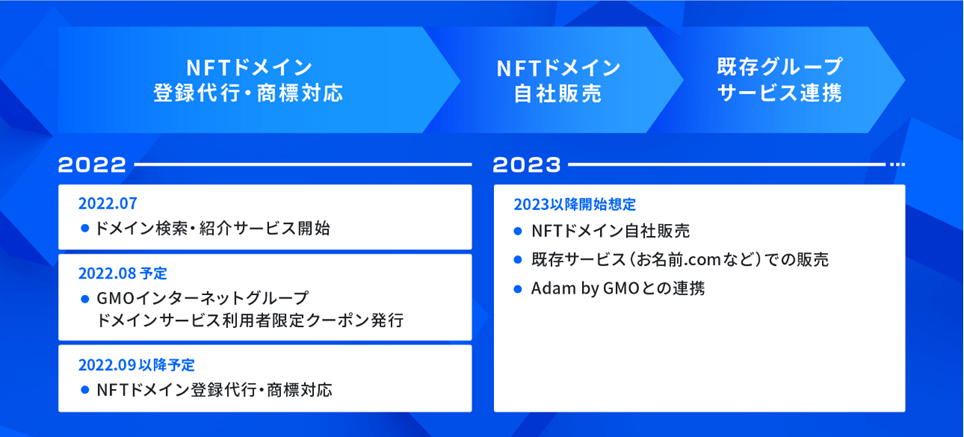 NFTドメイン
登録代行・商標対応

NFTドメイン
自社販売

既存グループ
サービス連携

2022

2022.07
● ドメイン検索・紹介サービス開始

2022.08 予定
● GMOインターネットグループ
ドメインサービス利用者限定クーポン発行

2022.09以降予定
● NFTドメイン登録代行・商標対応

2023

2023以降開始想定
● NFTドメイン自社販売
● 既存サービス（お名前.comなど）での販売
● Adam by GMOとの連携